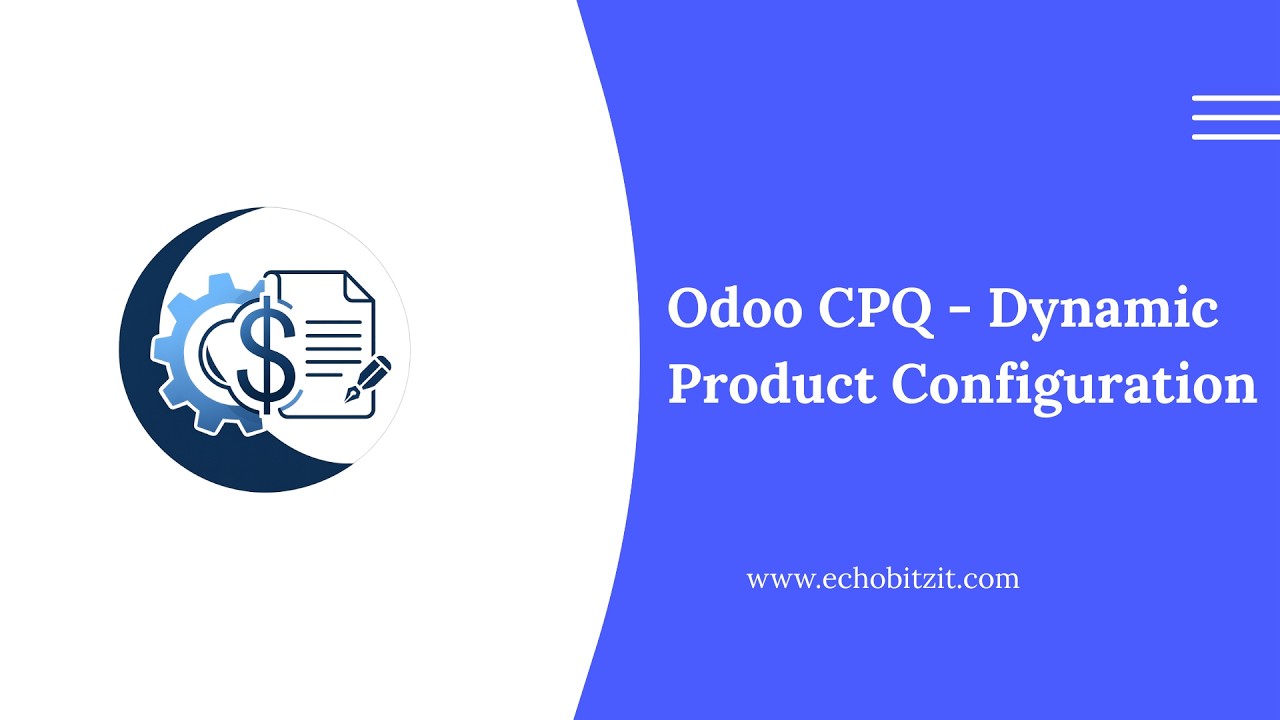 $

Odoo CPQ - Dynamic Product Configuration

www.echobitzit.com